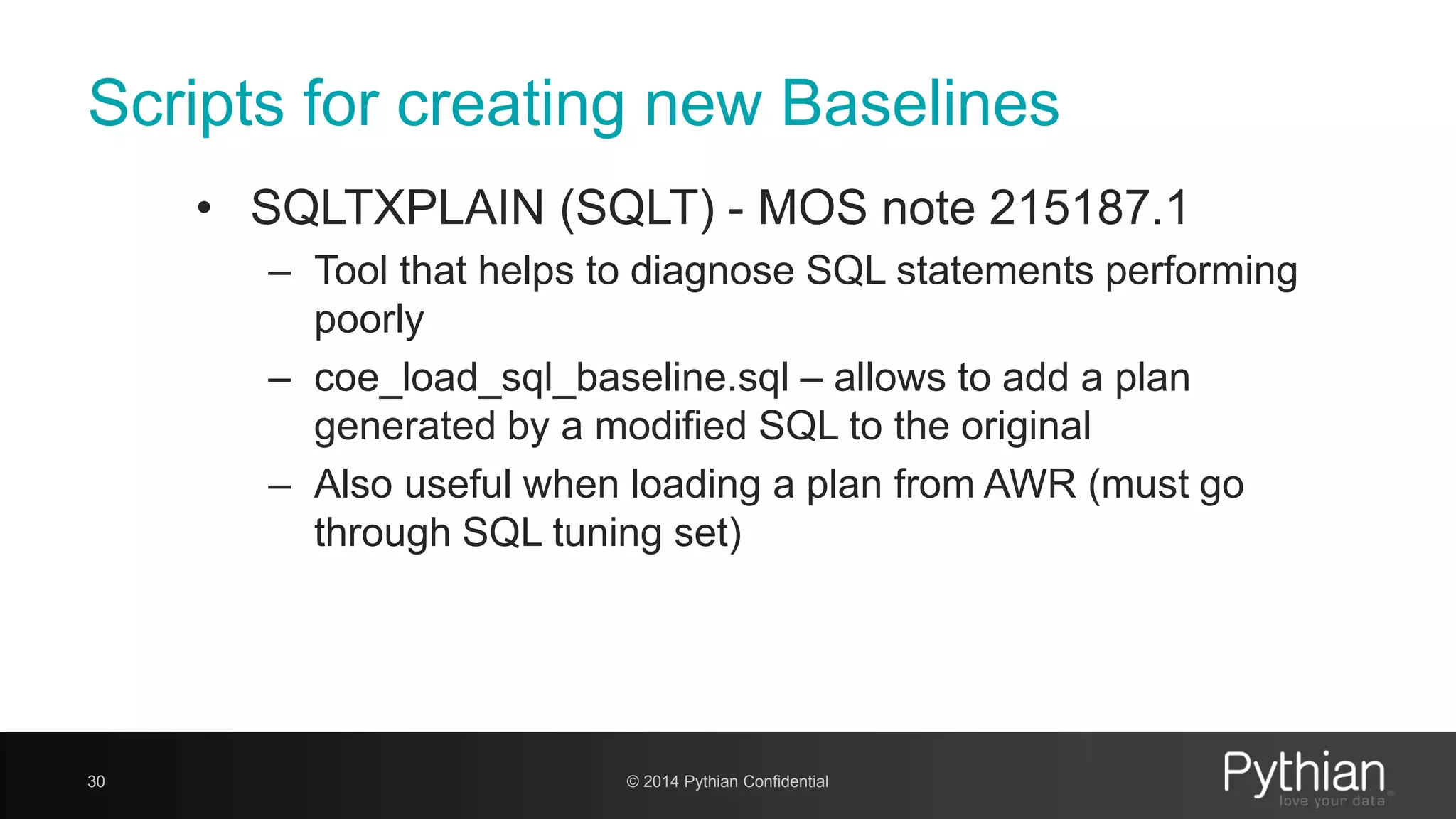 Scripts for creating new Baselines

• SQLTXPLAIN (SQLT) - MOS note 215187.1
  – Tool that helps to diagnose SQL statements performing poorly
  – coe_load_sql_baseline.sql – allows to add a plan generated by a modified SQL to the original
  – Also useful when loading a plan from AWR (must go through SQL tuning set)

30

© 2014 Pythian Confidential

Pythian
love your data